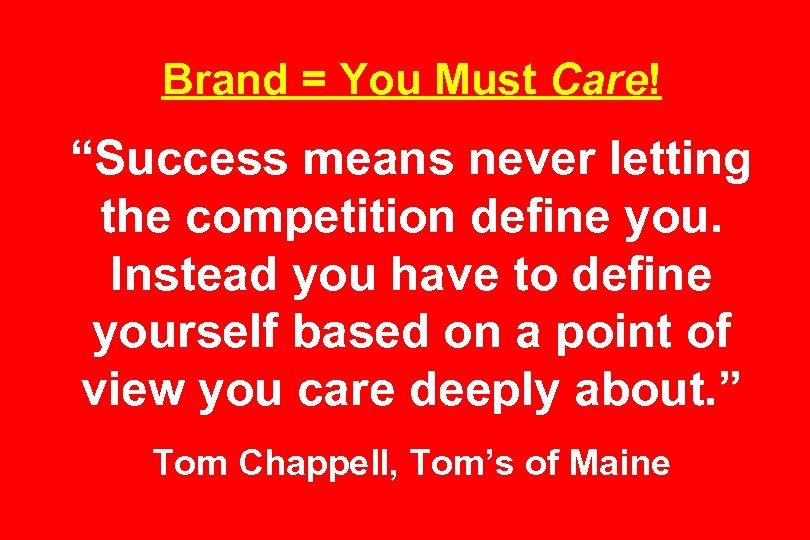 Brand = You Must Care!

“Success means never letting the competition define you. Instead you have to define yourself based on a point of view you care deeply about.”

Tom Chappell, Tom’s of Maine